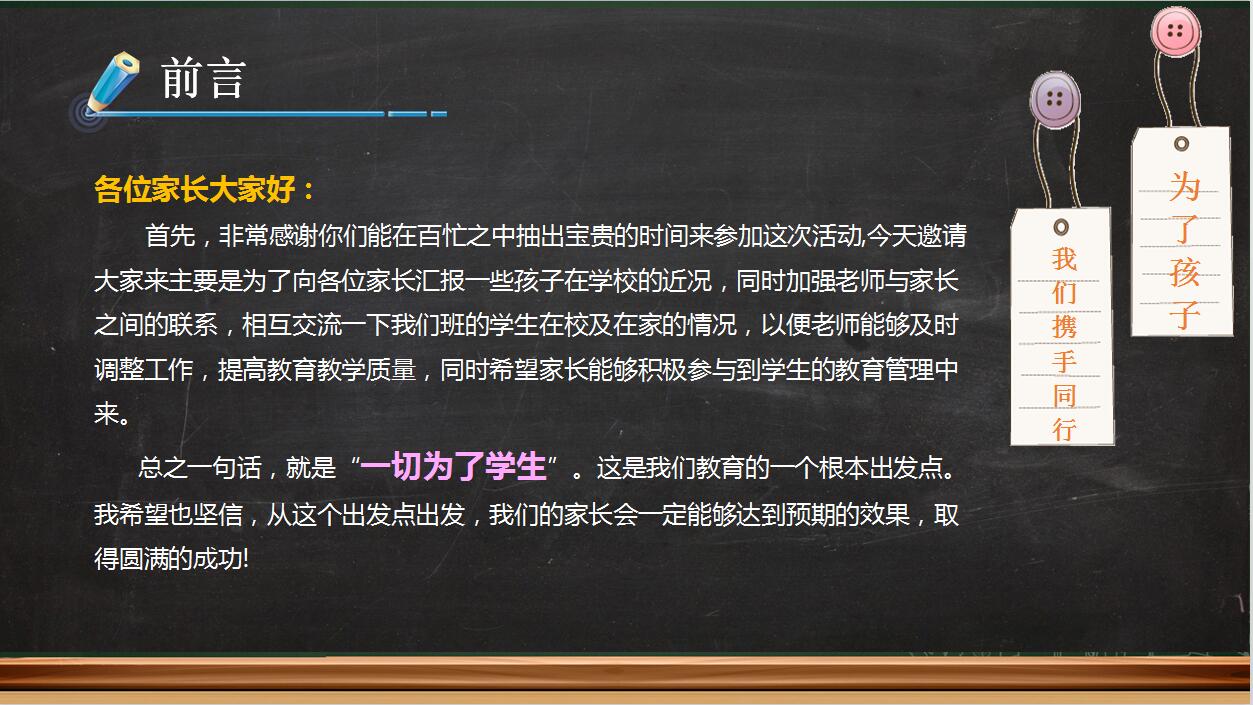 前言

各位家长大家好：

首先，非常感谢你们能在百忙之中抽出宝贵的时间来参加这次活动,今天邀请大家来主要是为了向各位家长汇报一些孩子在学校的近况，同时加强老师与家长之间的联系，相互交流一下我们班的学生在校及在家的情况，以便老师能够及时调整工作，提高教育教学质量，同时希望家长能够积极参与到学生的教育管理中来。

总之一句话，就是“一切为了学生”。这是我们教育的一个根本出发点。我希望也坚信，从这个出发点出发，我们的家长会一定能够达到预期的效果，取得圆满的成功!

我们携手同行

为了孩子